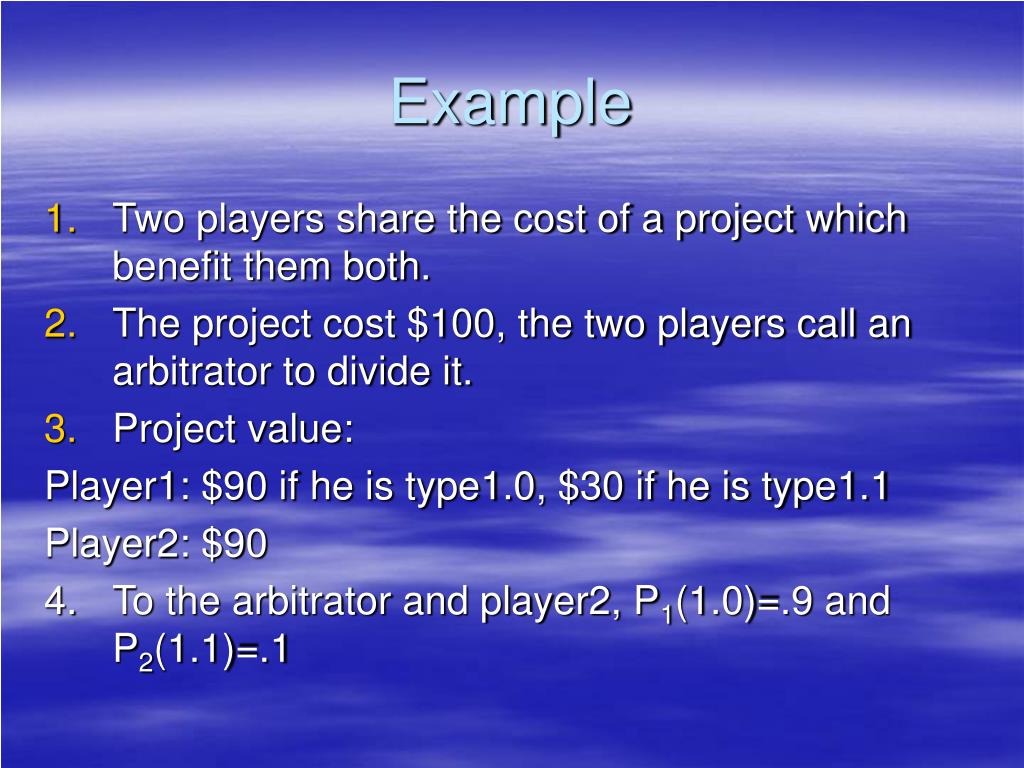 Example

1. Two players share the cost of a project which benefit them both.
2. The project cost \$100, the two players call an arbitrator to divide it.
3. Project value:

Player1: \$90 if he is type1.0, \$30 if he is type1.1

Player2: \$90

4. To the arbitrator and player2, $P_1(1.0)=.9$ and $P_2(1.1)=.1$